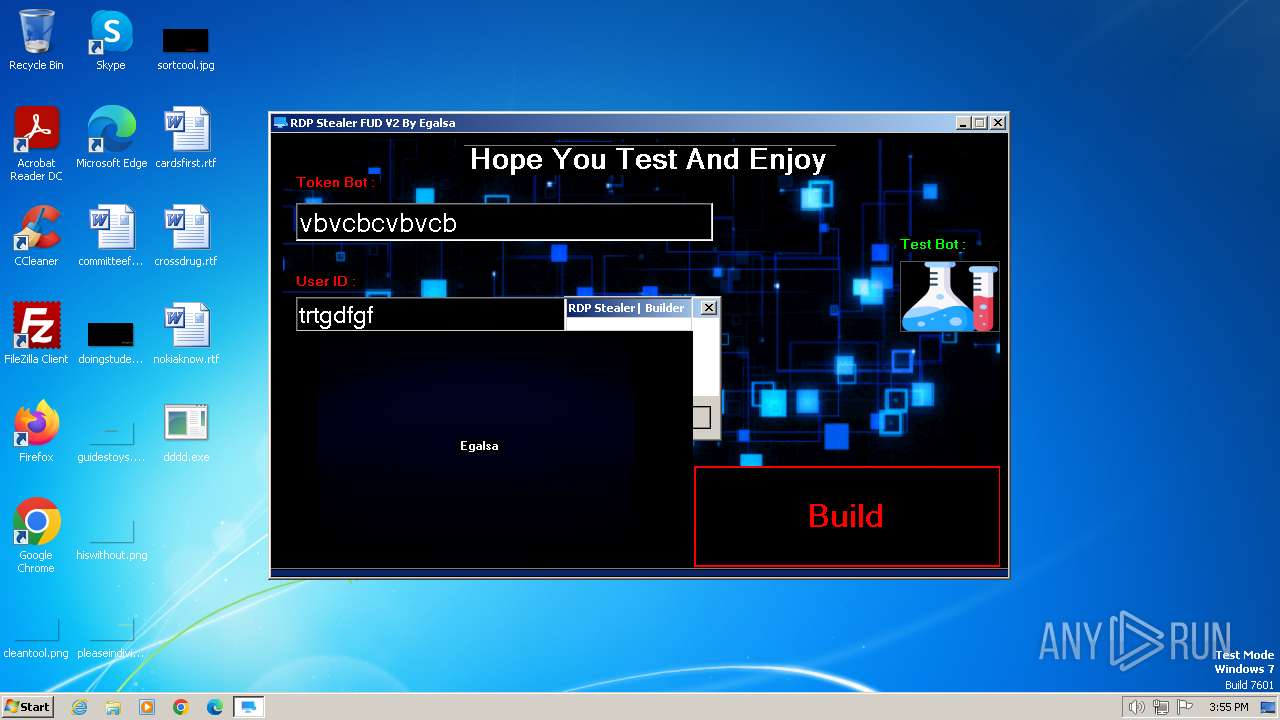 Recycle Bin
Skype
sortcool.jpg
Acrobat Reader DC
Microsoft Edge
cardsfirst.rtf
CCleaner
committeef...
crossdrug.rtf
FileZilla Client
doingstude...
nokiaknow.rtf
Firefox
guidestoys....
dddd.exe
Google Chrome
hiswithout.png
cleantool.png
pleaseindivi...

RDP Stealer FUD V2 By Egalsa
Hope You Test And Enjoy
Token Bot :
vbvcbcvbvcb
User ID :
trtgdfgf
RDP Stealer| Builder
Test Bot :
Egalsa
Build

ANY RUN
Test Mode
Windows 7
Build 7601
Start
3:55 PM